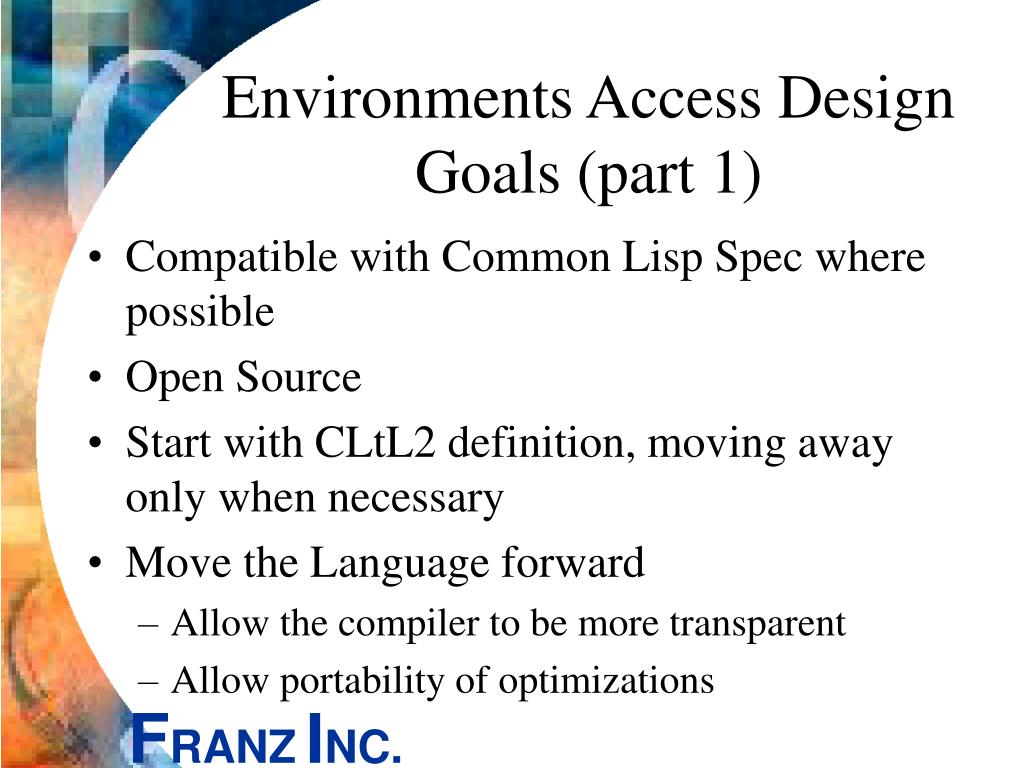 Environments Access Design Goals (part 1)

• Compatible with Common Lisp Spec where possible
• Open Source
• Start with CLtL2 definition, moving away only when necessary
• Move the Language forward
– Allow the compiler to be more transparent
– Allow portability of optimizations

FRANZ INC.